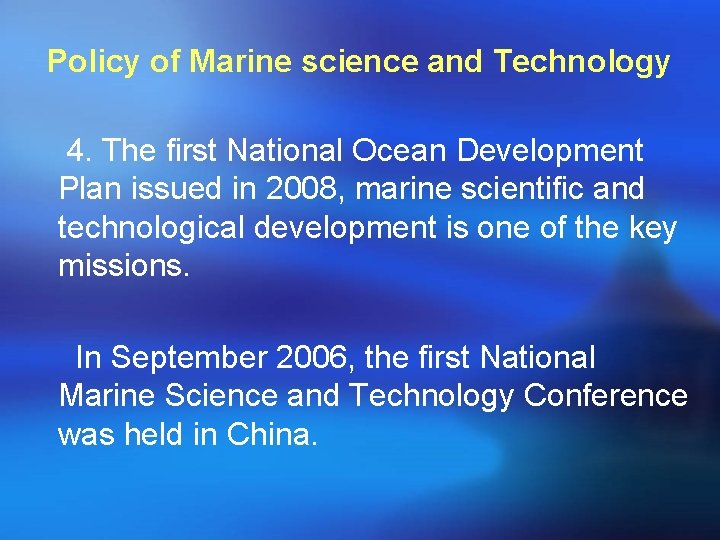 Policy of Marine science and Technology

4. The first National Ocean Development Plan issued in 2008, marine scientific and technological development is one of the key missions.

In September 2006, the first National Marine Science and Technology Conference was held in China.